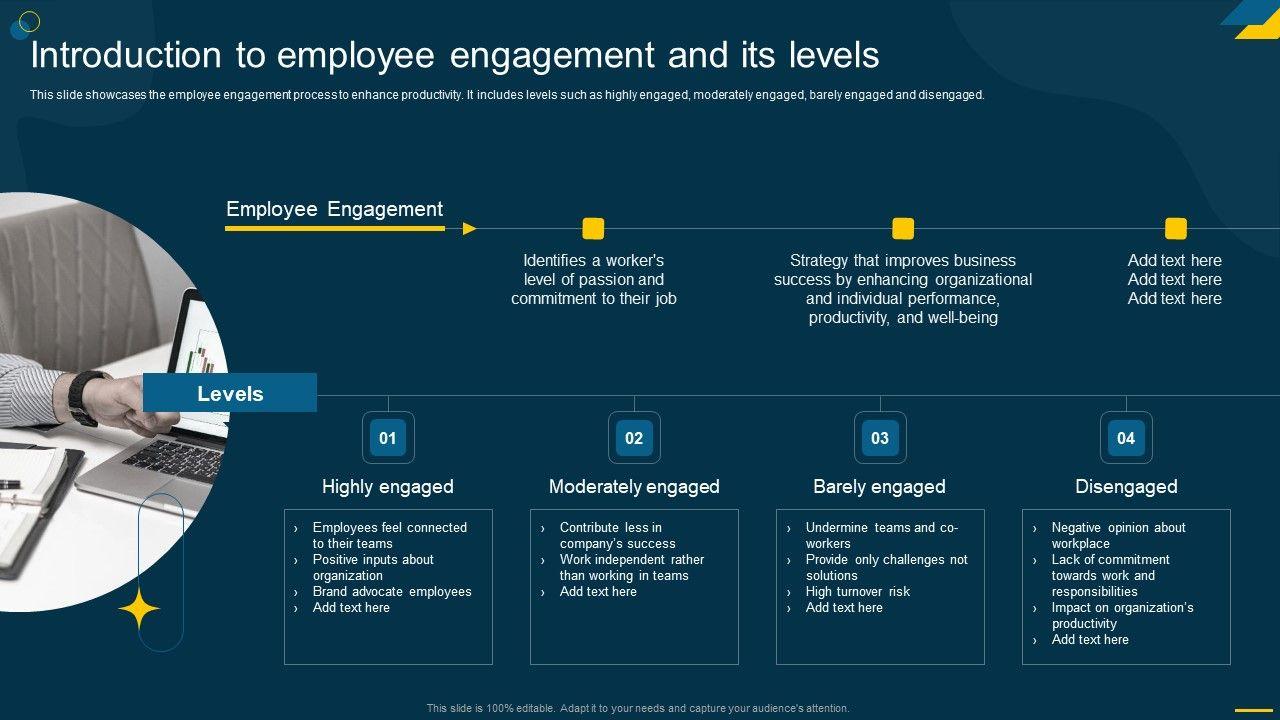 Introduction to employee engagement and its levels

This slide showcases the employee engagement process to enhance productivity. It includes levels such as highly engaged, moderately engaged, barely engaged and disengaged.

Employee Engagement

Identifies a worker's level of passion and commitment to their job

Strategy that improves business success by enhancing organizational and individual performance, productivity, and well-being

Add text here
Add text here
Add text here

Levels

01

Highly engaged

› Employees feel connected to their teams
› Positive inputs about organization
› Brand advocate employees
› Add text here

02

Moderately engaged

› Contribute less in company's success
› Work independent rather than working in teams
› Add text here

03

Barely engaged

› Undermine teams and co-workers
› Provide only challenges not solutions
› High turnover risk
› Add text here

04

Disengaged

› Negative opinion about workplace
› Lack of commitment towards work and responsibilities
› Impact on organization's productivity
› Add text here

This slide is 100% editable. Adapt it to your needs and capture your audience's attention.